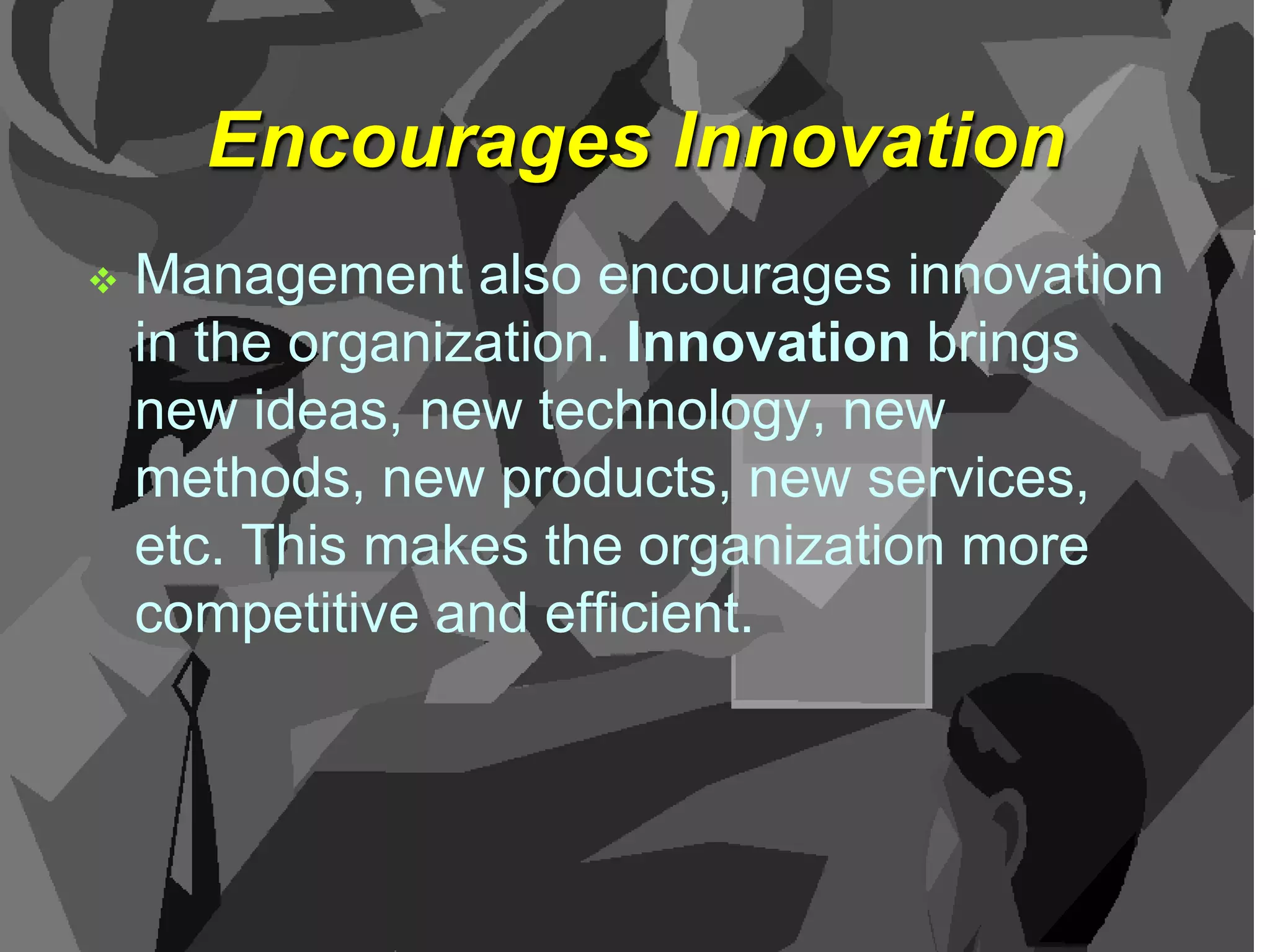 Encourages Innovation

❖ Management also encourages innovation in the organization. Innovation brings new ideas, new technology, new methods, new products, new services, etc. This makes the organization more competitive and efficient.